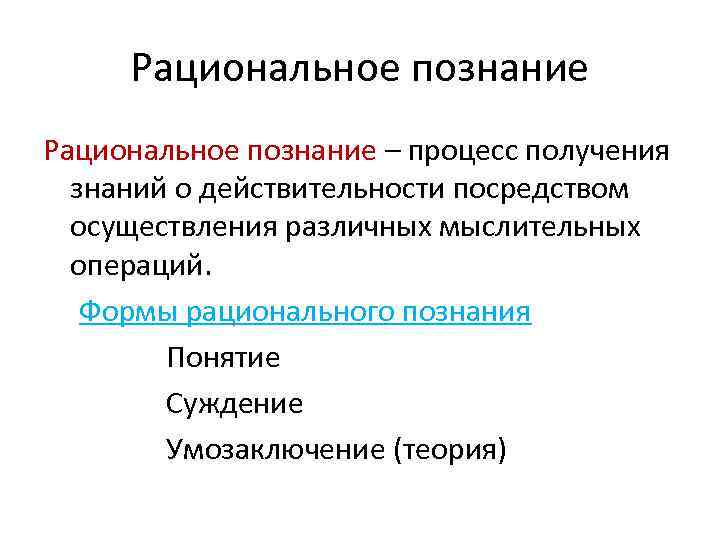 Рациональное познание

Рациональное познание – процесс получения знаний о действительности посредством осуществления различных мыслительных операций.

Формы рационального познания

Понятие

Суждение

Умозаключение (теория)